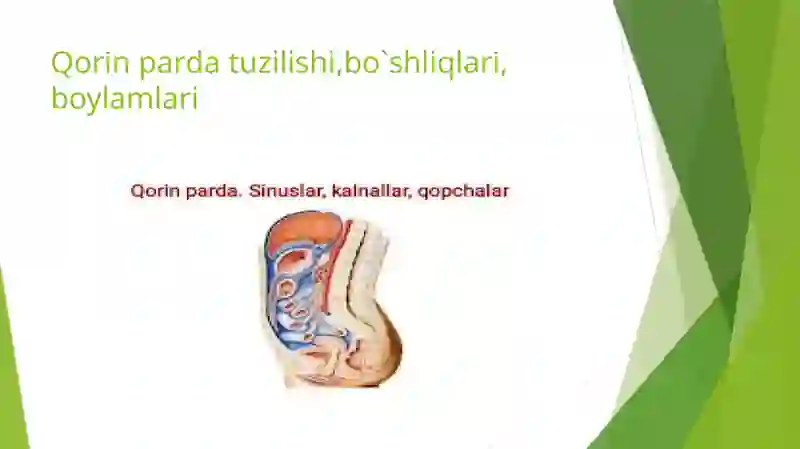 Qorin parda tuzilishi,bo`shliqlari, boylamlari

Qorin parda. Sinuslar, kalnallar, qopchalar